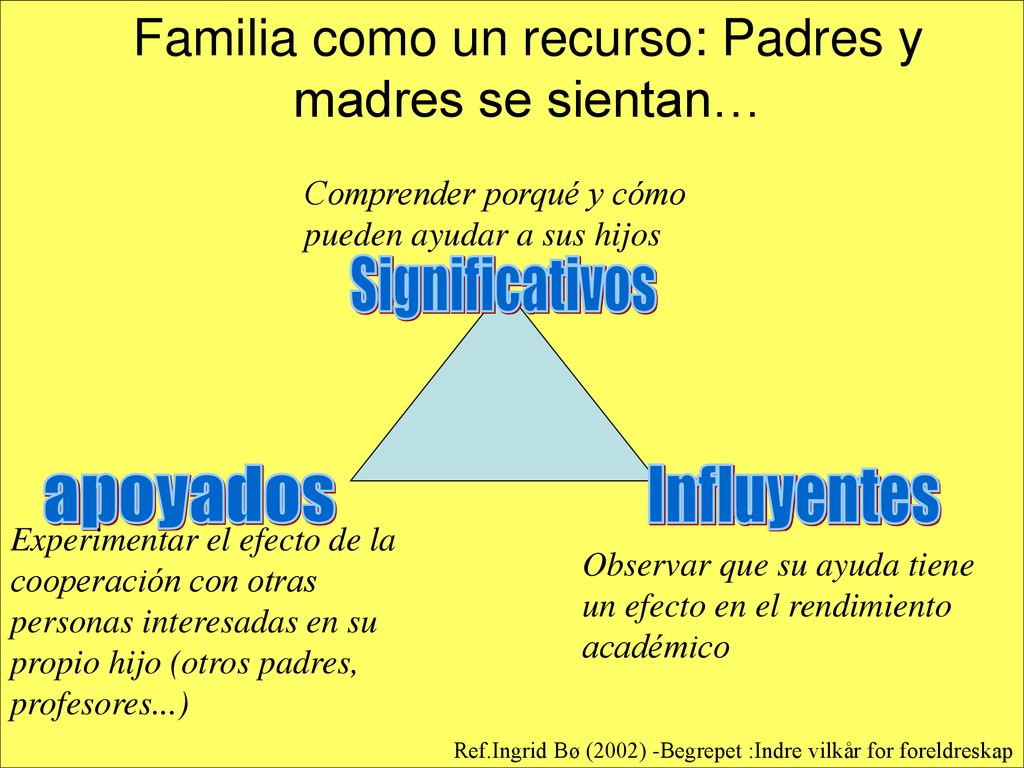 Familia como un recurso: Padres y madres se sientan…

Comprender porqué y cómo pueden ayudar a sus hijos

Significativos

apoyados

Influyentes

Experimentar el efecto de la cooperación con otras personas interesadas en su propio hijo (otros padres, profesores...)

Observar que su ayuda tiene un efecto en el rendimiento académico

Ref.Ingrid Bø (2002) -Begrepet :Indre vilkår for foreldreskap